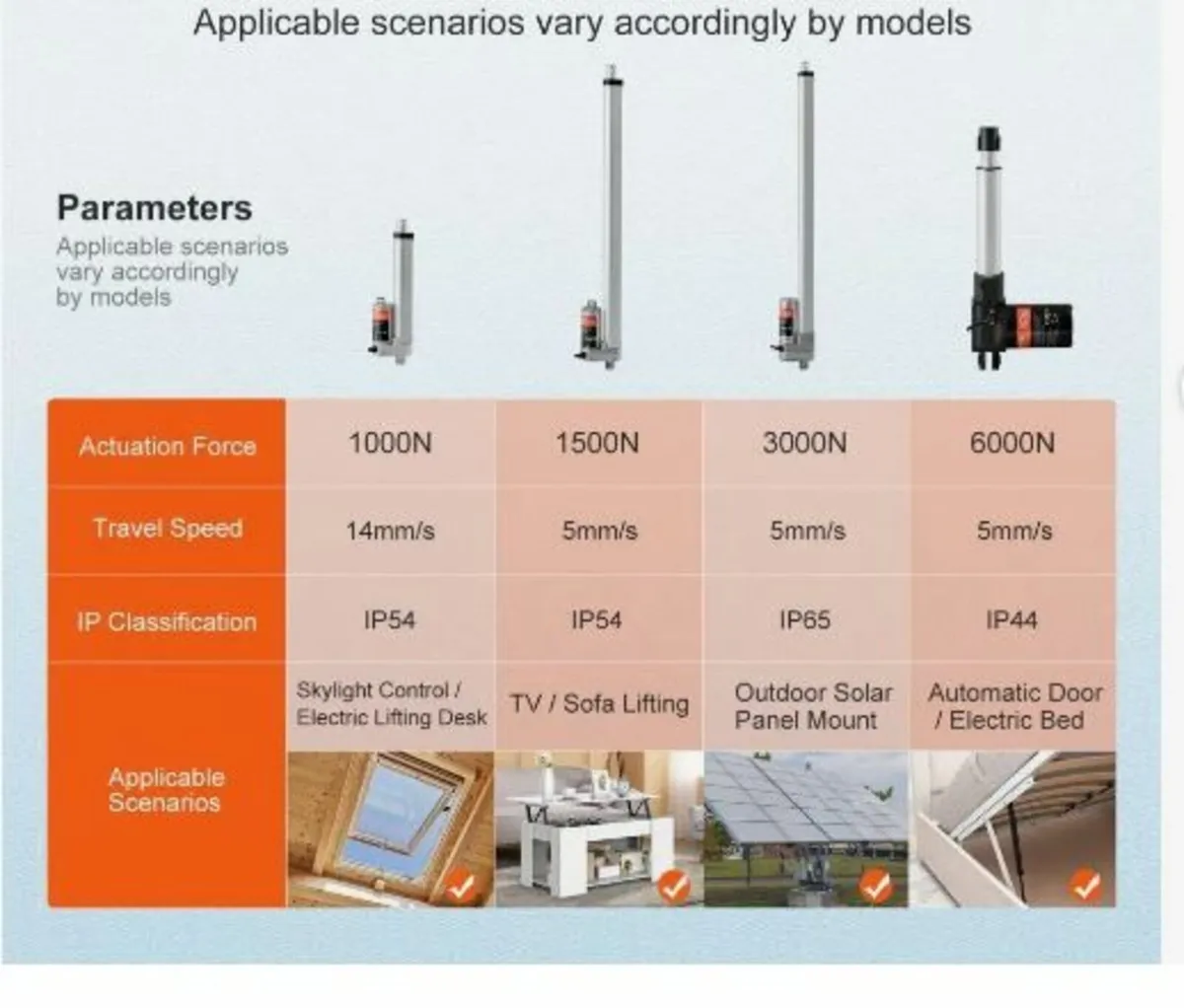 Applicable scenarios vary accordingly by models

Parameters

Applicable scenarios vary accordingly by models

| Actuation Force | 1000N | 1500N | 3000N | 6000N |
|---|---|---|---|---|
| Travel Speed | 14mm/s | 5mm/s | 5mm/s | 5mm/s |
| IP Classification | IP54 | IP54 | IP65 | IP44 |
| Applicable Scenarios | Skylight Control / Electric Lifting Desk | TV / Sofa Lifting | Outdoor Solar Panel Mount | Automatic Door / Electric Bed |